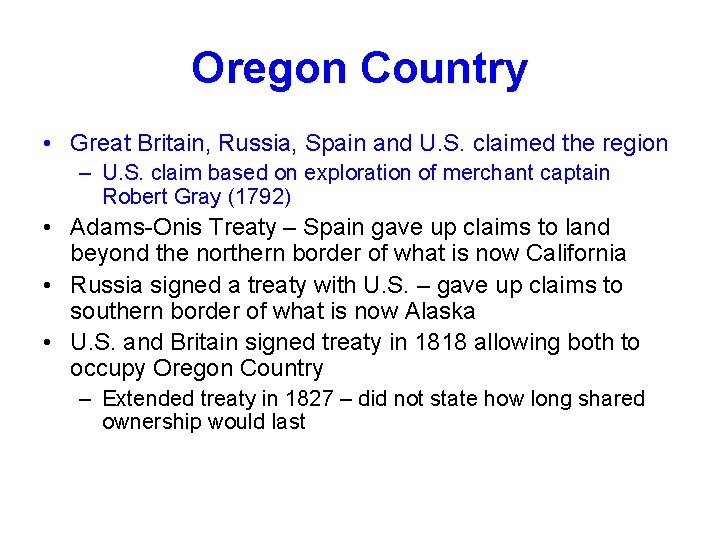 Oregon Country

• Great Britain, Russia, Spain and U.S. claimed the region
– U.S. claim based on exploration of merchant captain Robert Gray (1792)

• Adams-Onis Treaty – Spain gave up claims to land beyond the northern border of what is now California

• Russia signed a treaty with U.S. – gave up claims to southern border of what is now Alaska

• U.S. and Britain signed treaty in 1818 allowing both to occupy Oregon Country
– Extended treaty in 1827 – did not state how long shared ownership would last